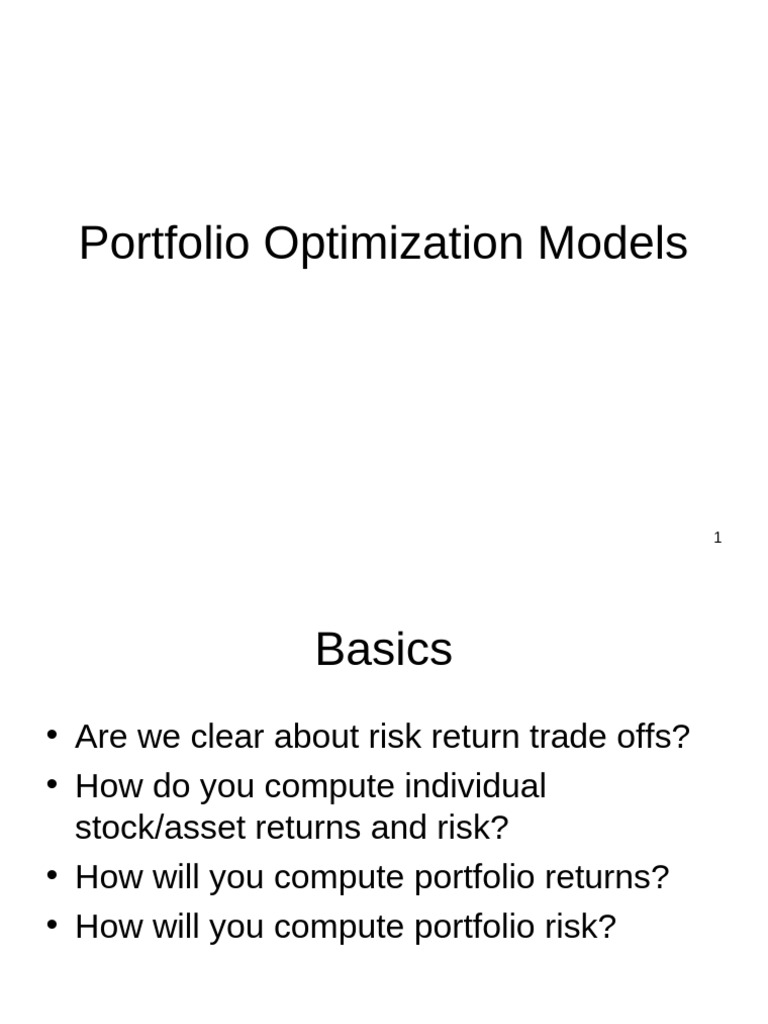 Portfolio Optimization Models

1

Basics

• Are we clear about risk return trade offs?
• How do you compute individual stock/asset returns and risk?
• How will you compute portfolio returns?
• How will you compute portfolio risk?